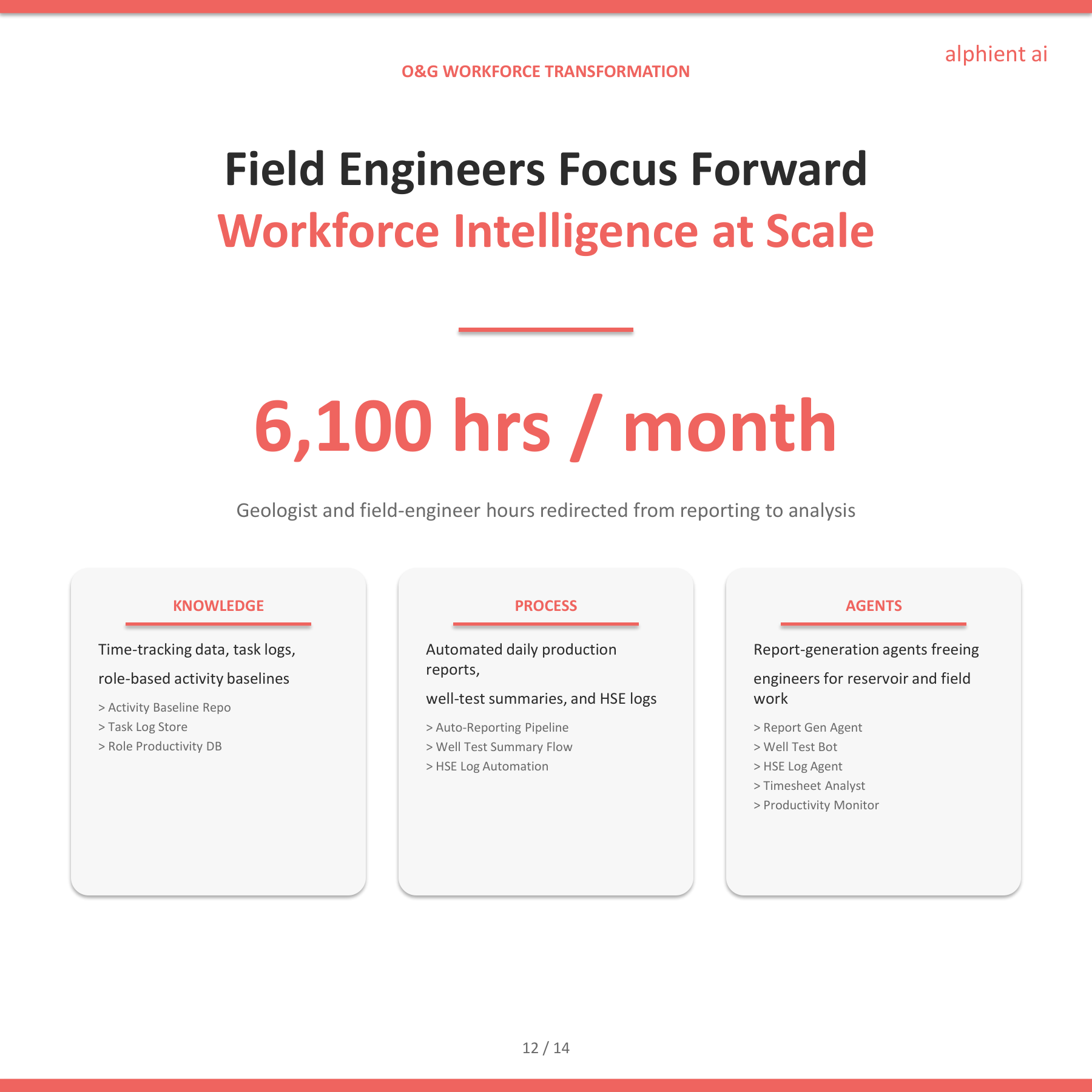 alphient ai

O&G WORKFORCE TRANSFORMATION

Field Engineers Focus Forward
Workforce Intelligence at Scale

6,100 hrs / month

Geologist and field-engineer hours redirected from reporting to analysis

KNOWLEDGE

Time-tracking data, task logs,

role-based activity baselines

> Activity Baseline Repo
> Task Log Store
> Role Productivity DB

PROCESS

Automated daily production reports,

well-test summaries, and HSE logs

> Auto-Reporting Pipeline
> Well Test Summary Flow
> HSE Log Automation

AGENTS

Report-generation agents freeing

engineers for reservoir and field work

> Report Gen Agent
> Well Test Bot
> HSE Log Agent
> Timesheet Analyst
> Productivity Monitor

12 / 14